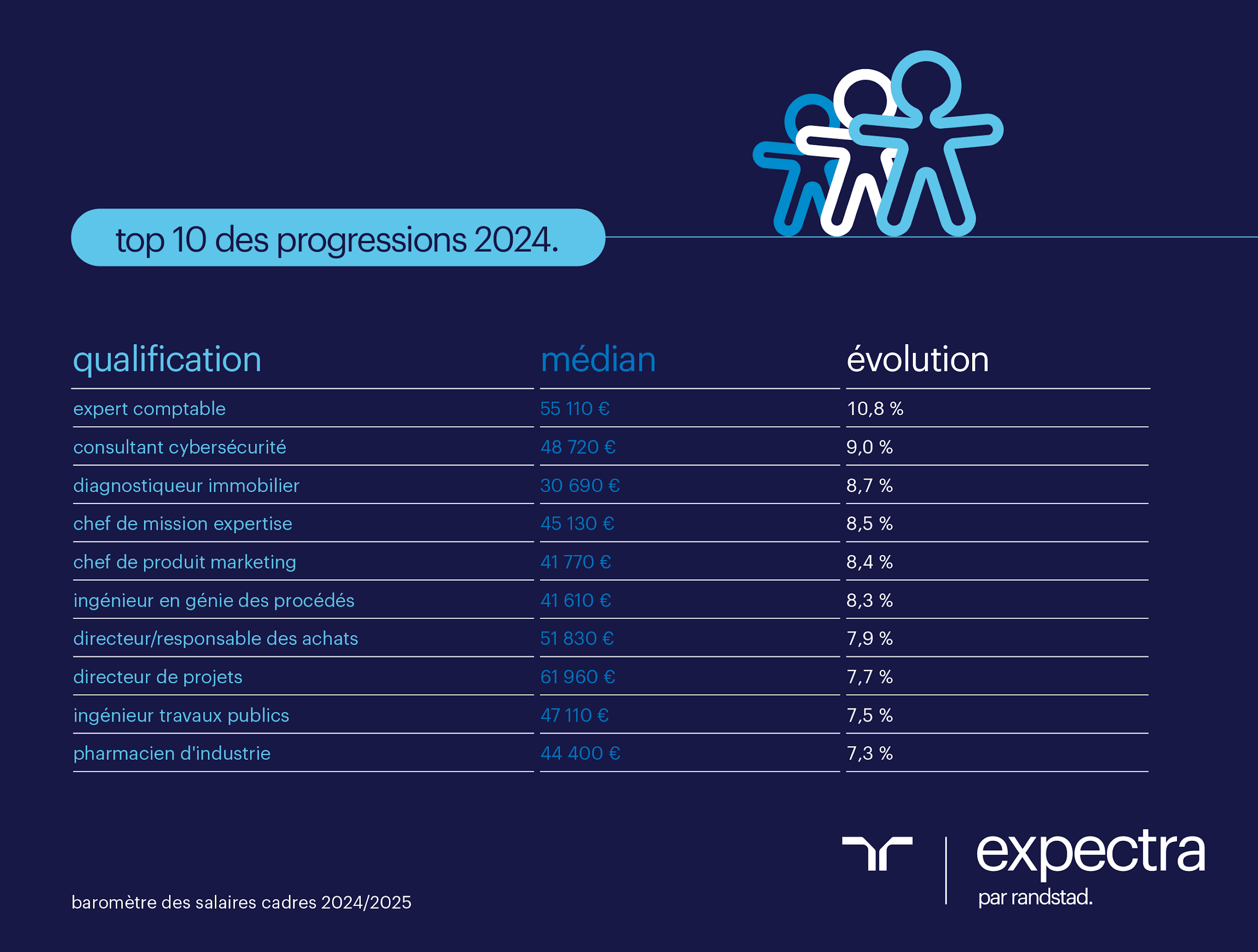 top 10 des progressions 2024.

| qualification | médian | évolution |
|---|---|---|
| expert comptable | 55 110 € | 10,8 % |
| consultant cybersécurité | 48 720 € | 9,0 % |
| diagnostiqueur immobilier | 30 690 € | 8,7 % |
| chef de mission expertise | 45 130 € | 8,5 % |
| chef de produit marketing | 41 770 € | 8,4 % |
| ingénieur en génie des procédés | 41 610 € | 8,3 % |
| directeur/responsable des achats | 51 830 € | 7,9 % |
| directeur de projets | 61 960 € | 7,7 % |
| ingénieur travaux publics | 47 110 € | 7,5 % |
| pharmacien d'industrie | 44 400 € | 7,3 % |

baromètre des salaires cadres 2024/2025

expectra
par randstad.